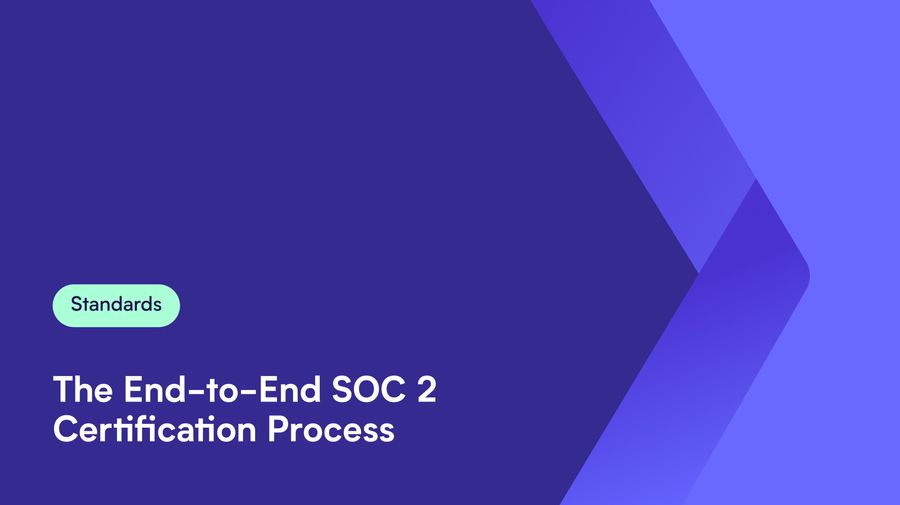 Standards

The End-to-End SOC 2 Certification Process